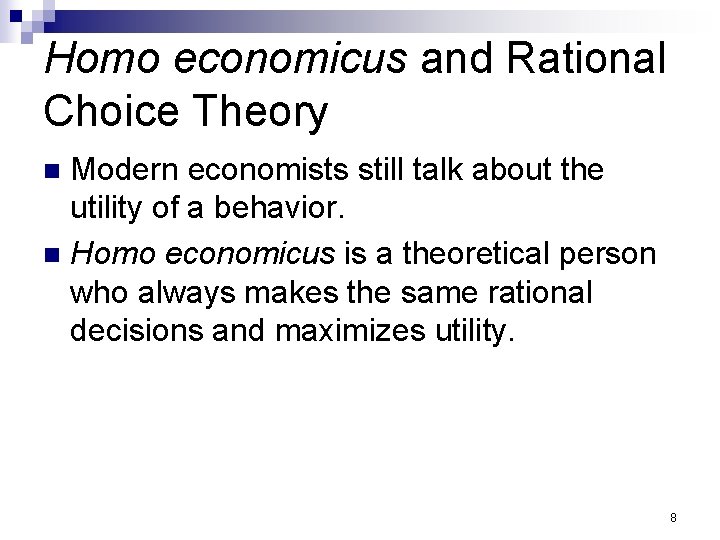 Homo economicus and Rational Choice Theory

Modern economists still talk about the utility of a behavior.

Homo economicus is a theoretical person who always makes the same rational decisions and maximizes utility.

8